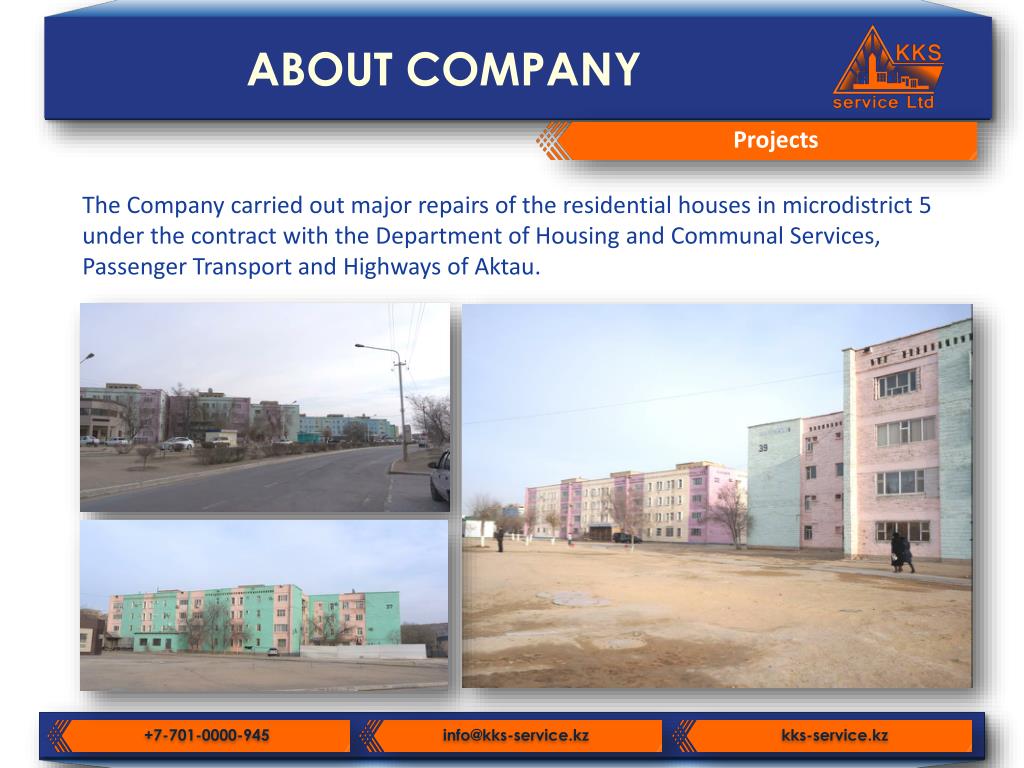 ABOUT COMPANY

KKS service Ltd

Projects

The Company carried out major repairs of the residential houses in microdistrict 5 under the contract with the Department of Housing and Communal Services, Passenger Transport and Highways of Aktau.

39

+7-701-0000-945

info@kks-service.kz

kks-service.kz